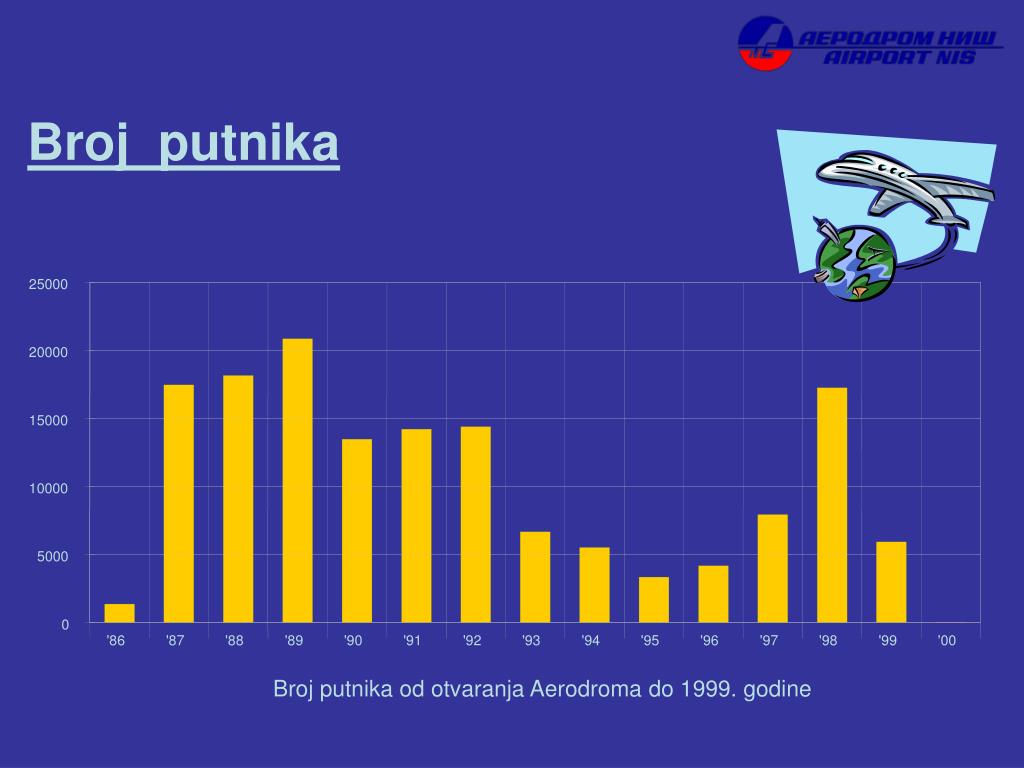 АЕРОДРОМ НИШ
AIRPORT NIS

Broj putnika

25000
20000
15000
10000
5000
0

'86 '87 '88 '89 '90 '91 '92 '93 '94 '95 '96 '97 '98 '99 '00

Broj putnika od otvaranja Aerodroma do 1999. godine